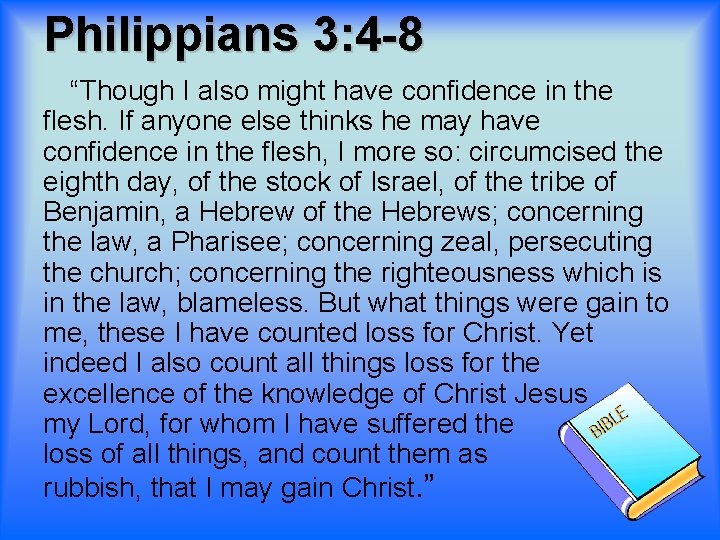 Philippians 3:4-8

“Though I also might have confidence in the flesh. If anyone else thinks he may have confidence in the flesh, I more so: circumcised the eighth day, of the stock of Israel, of the tribe of Benjamin, a Hebrew of the Hebrews; concerning the law, a Pharisee; concerning zeal, persecuting the church; concerning the righteousness which is in the law, blameless. But what things were gain to me, these I have counted loss for Christ. Yet indeed I also count all things loss for the excellence of the knowledge of Christ Jesus my Lord, for whom I have suffered the loss of all things, and count them as rubbish, that I may gain Christ.”

BIBLE